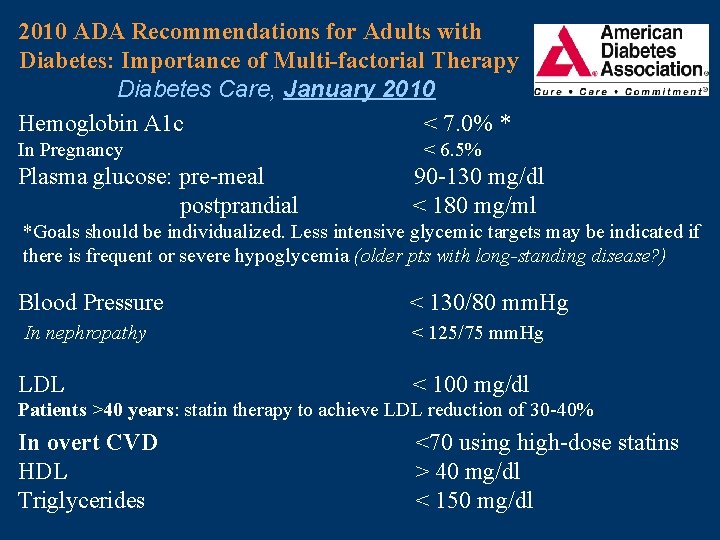 2010 ADA Recommendations for Adults with Diabetes: Importance of Multi-factorial Therapy
Diabetes Care, January 2010

American Diabetes Association®
Cure • Care • Commitment®

Hemoglobin A1c < 7.0% *
In Pregnancy < 6.5%
Plasma glucose: pre-meal 90-130 mg/dl
postprandial < 180 mg/ml
*Goals should be individualized. Less intensive glycemic targets may be indicated if there is frequent or severe hypoglycemia (older pts with long-standing disease?)

Blood Pressure < 130/80 mmHg
In nephropathy < 125/75 mmHg

LDL < 100 mg/dl
Patients >40 years: statin therapy to achieve LDL reduction of 30-40%
In overt CVD <70 using high-dose statins
HDL > 40 mg/dl
Triglycerides < 150 mg/dl